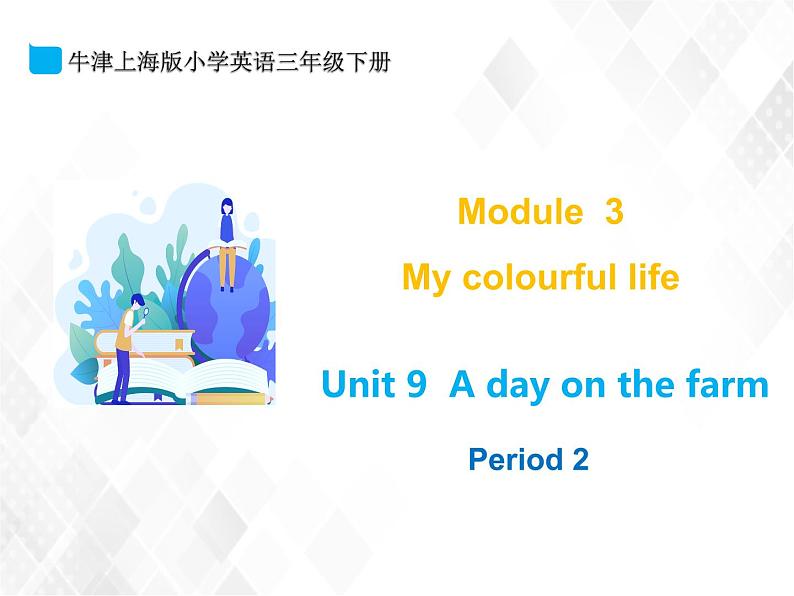 牛津上海版小学英语三年级下册

Module 3
My colourful life

Unit 9 A day on the farm

Period 2